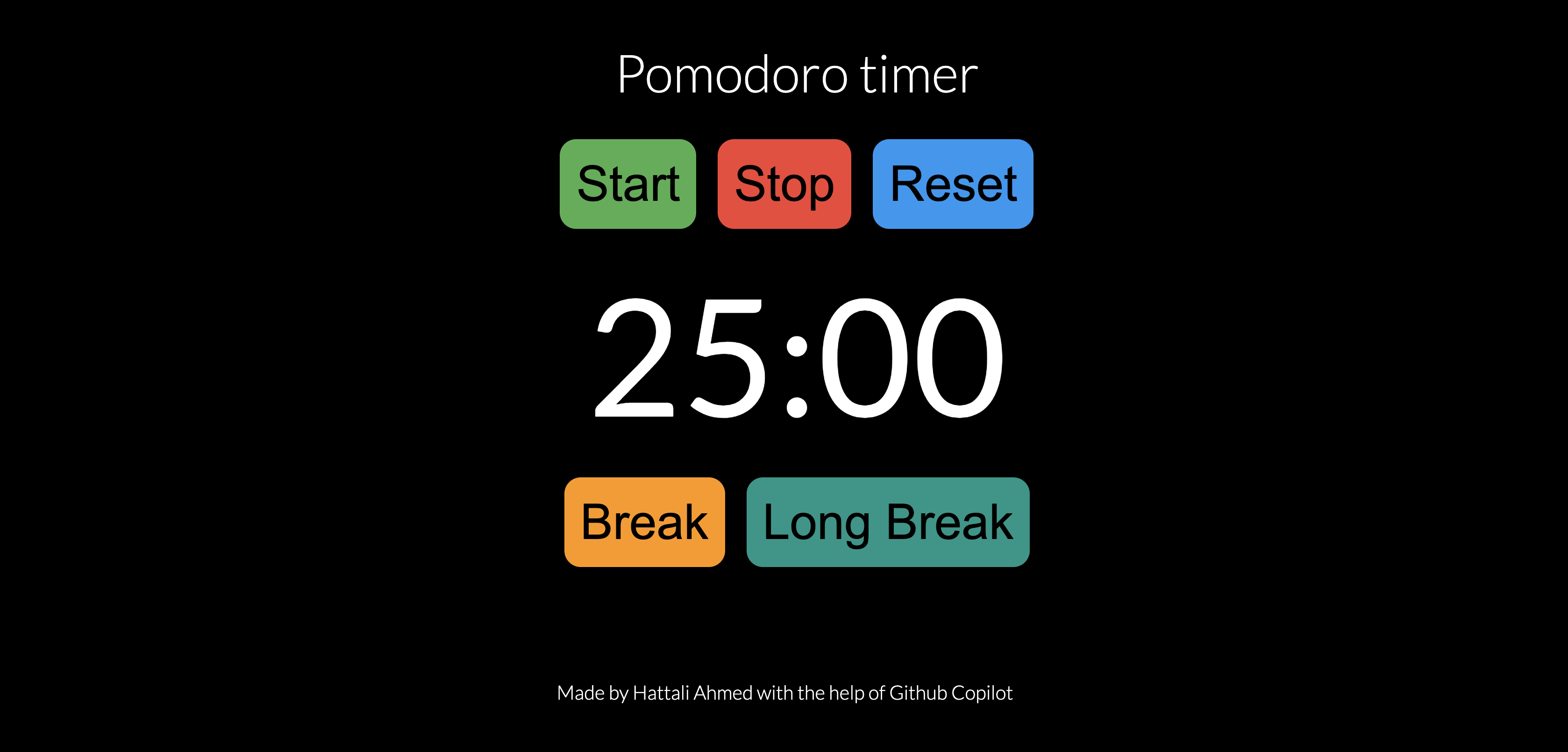 Pomodoro timer

Start Stop Reset

25:00

Break Long Break

Made by Hattali Ahmed with the help of Github Copilot